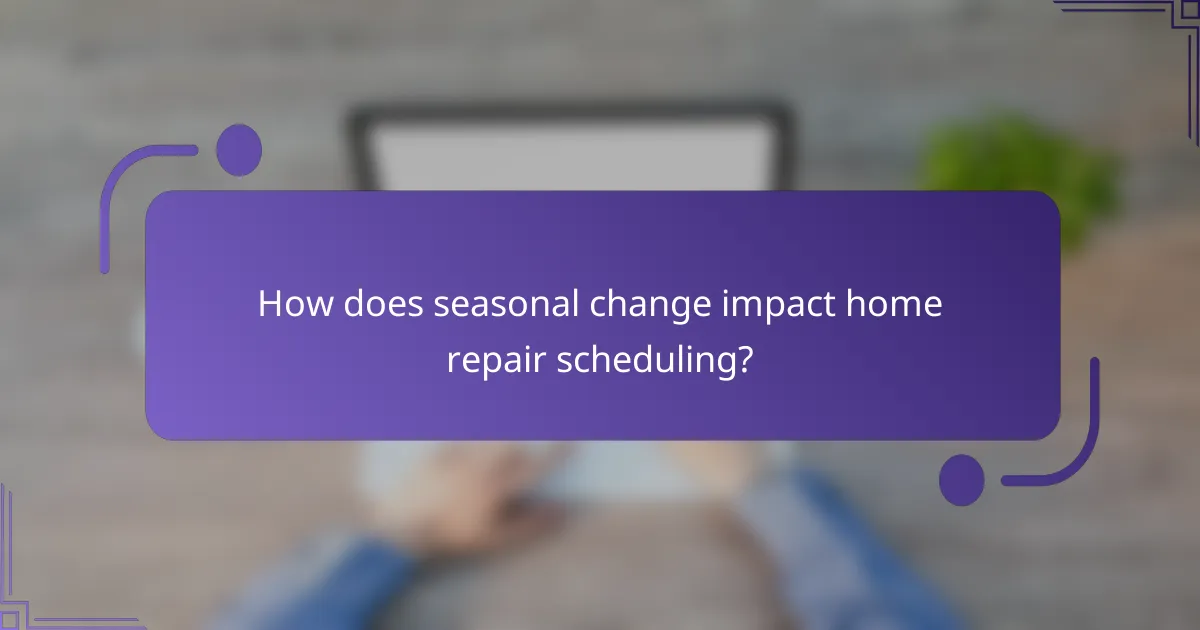 How does seasonal change impact home repair scheduling?